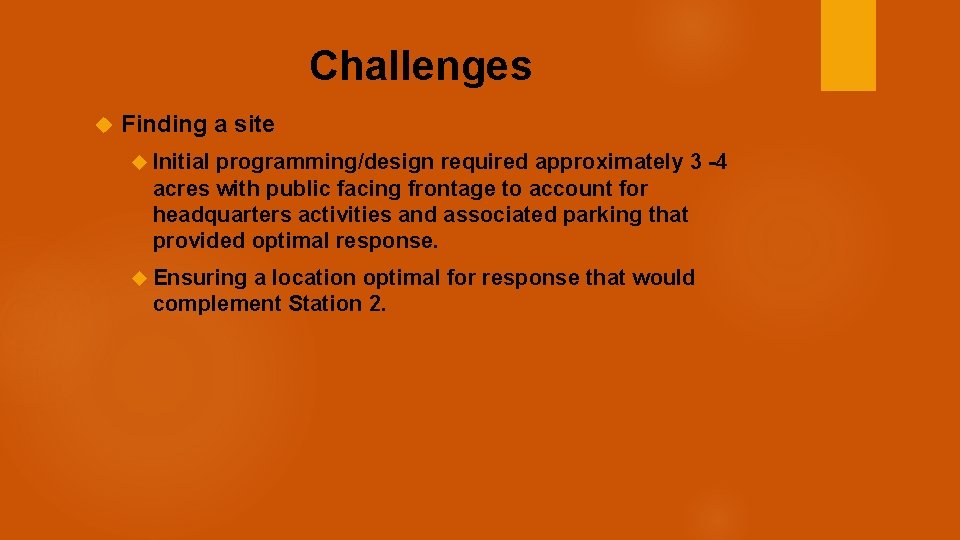 Challenges

Finding a site

Initial programming/design required approximately 3 -4 acres with public facing frontage to account for headquarters activities and associated parking that provided optimal response.

Ensuring a location optimal for response that would complement Station 2.